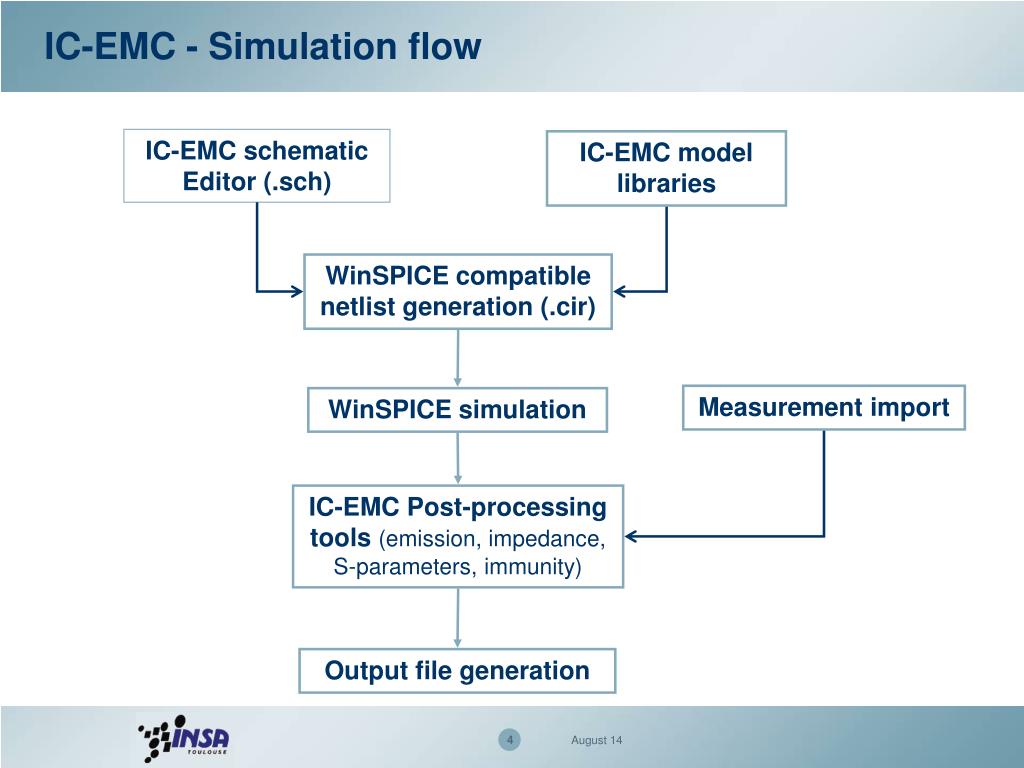 IC-EMC - Simulation flow

IC-EMC schematic Editor (.sch)

IC-EMC model libraries

WinSPICE compatible netlist generation (.cir)

WinSPICE simulation

Measurement import

IC-EMC Post-processing tools (emission, impedance, S-parameters, immunity)

Output file generation

INSA TOULOUSE

4

August 14